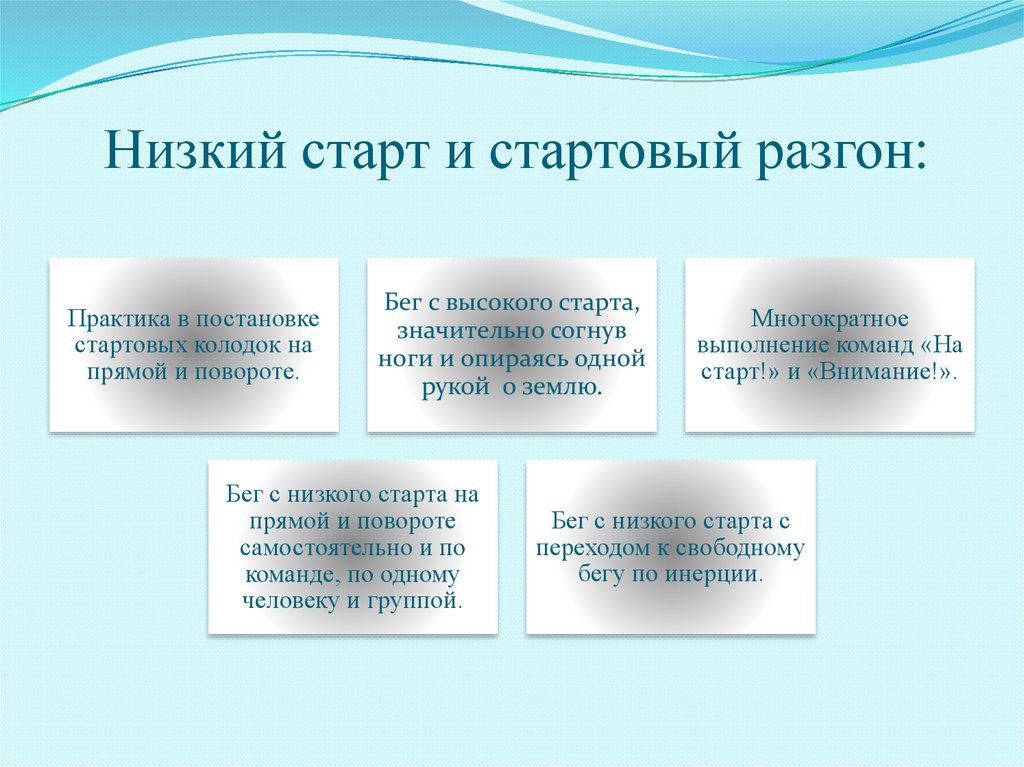 Низкий старт и стартовый разгон:

Практика в постановке стартовых колодок на прямой и повороте.

Бег с высокого старта, значительно согнув ноги и опираясь одной рукой о землю.

Многократное выполнение команд «На старт!» и «Внимание!».

Бег с низкого старта на прямой и повороте самостоятельно и по команде, по одному человеку и группой.

Бег с низкого старта с переходом к свободному бегу по инерции.